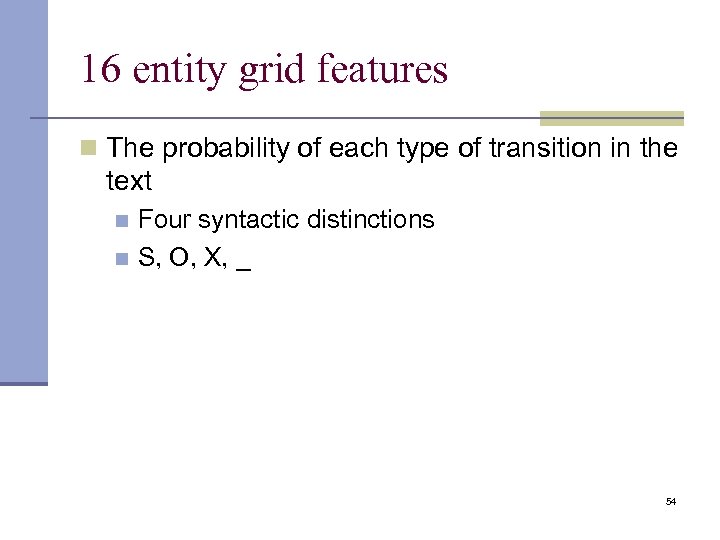 16 entity grid features

The probability of each type of transition in the text

Four syntactic distinctions

S, O, X, _

54